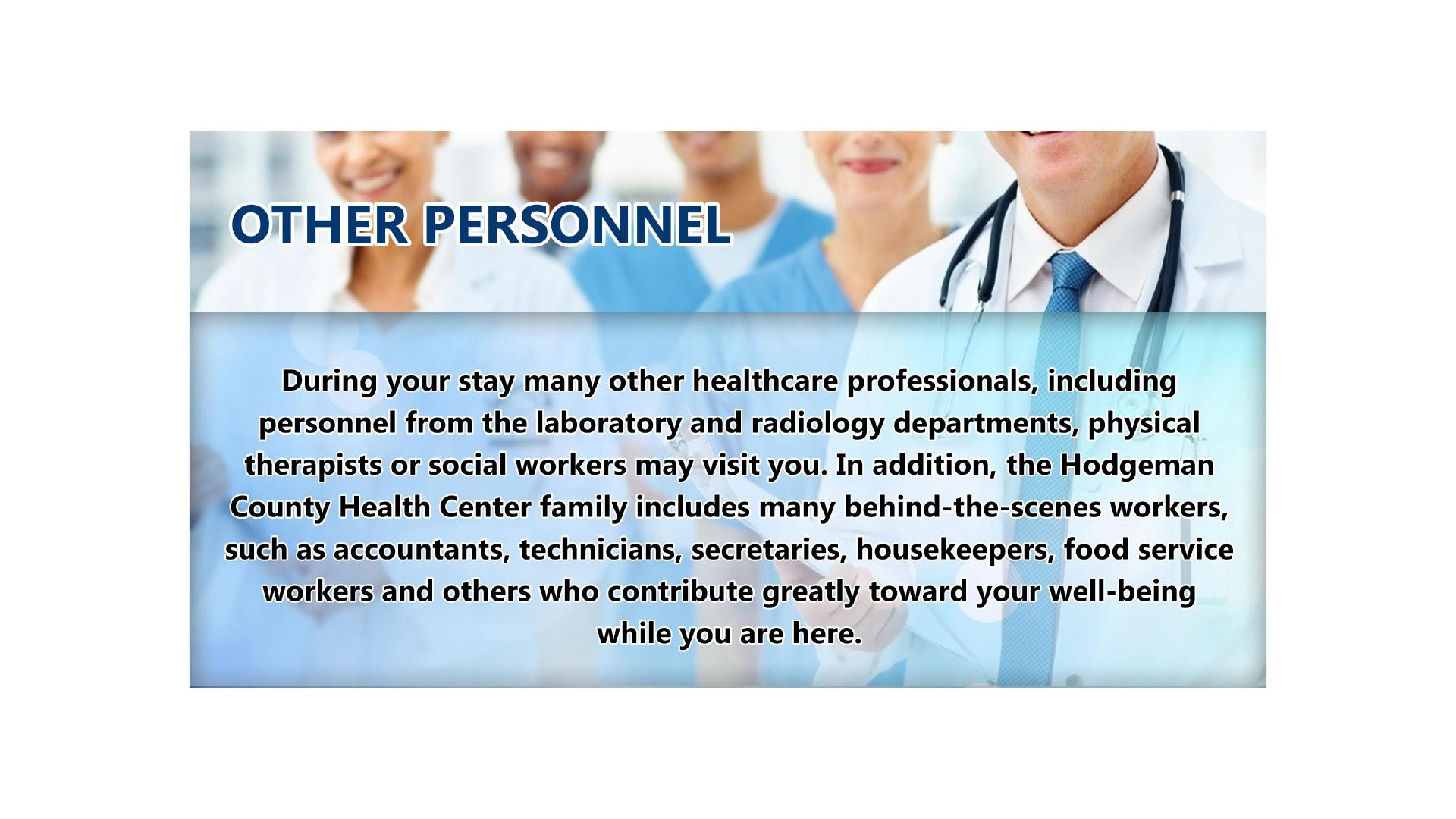 OTHER PERSONNEL

During your stay many other healthcare professionals, including personnel from the laboratory and radiology departments, physical therapists or social workers may visit you. In addition, the Hodgeman County Health Center family includes many behind-the-scenes workers, such as accountants, technicians, secretaries, housekeepers, food service workers and others who contribute greatly toward your well-being while you are here.